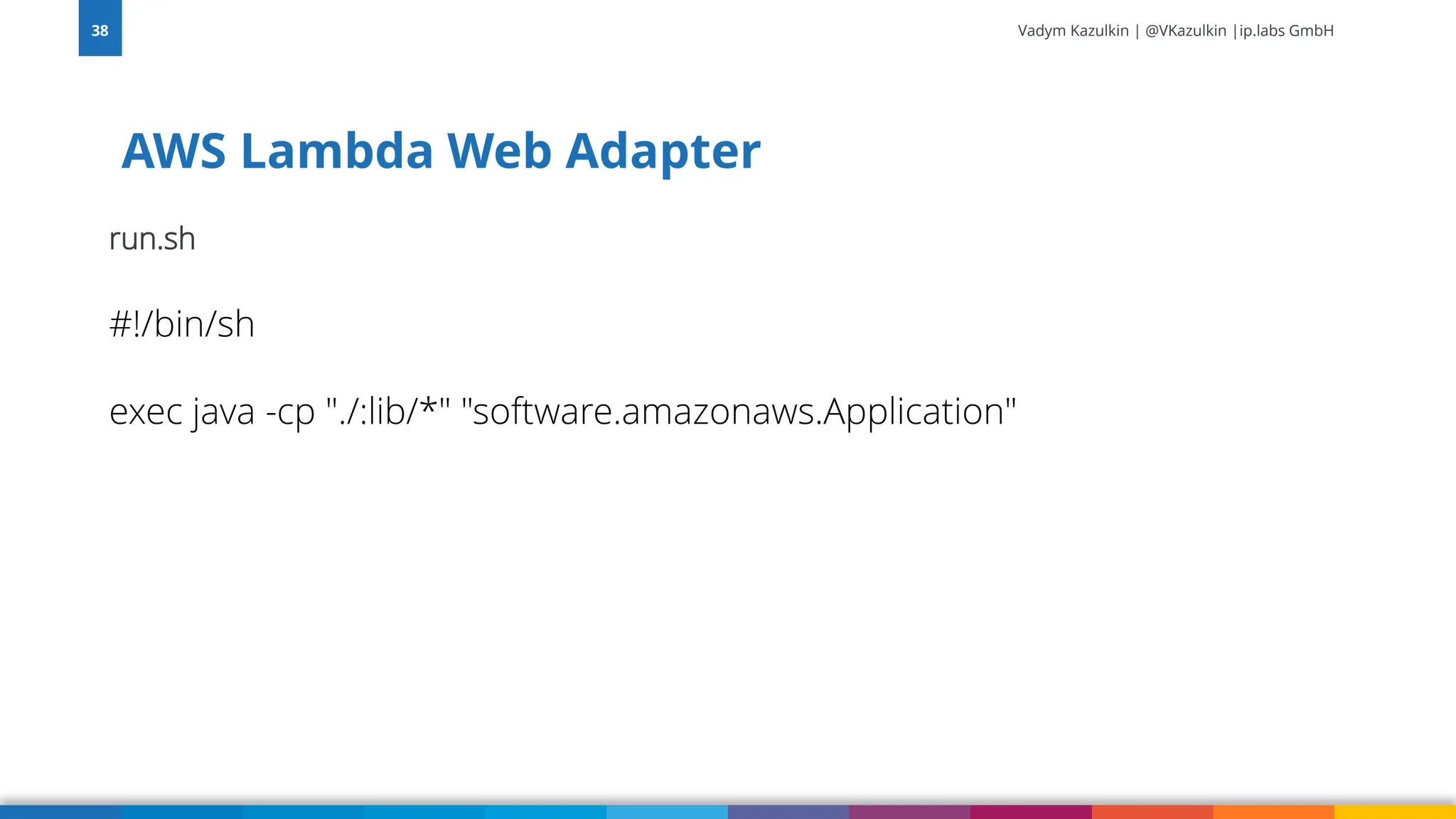 38

Vadym Kazulkin | @VKazulkin |ip.labs GmbH

AWS Lambda Web Adapter

run.sh

#!/bin/sh

exec java -cp "./:lib/*" "software.amazonaws.Application"